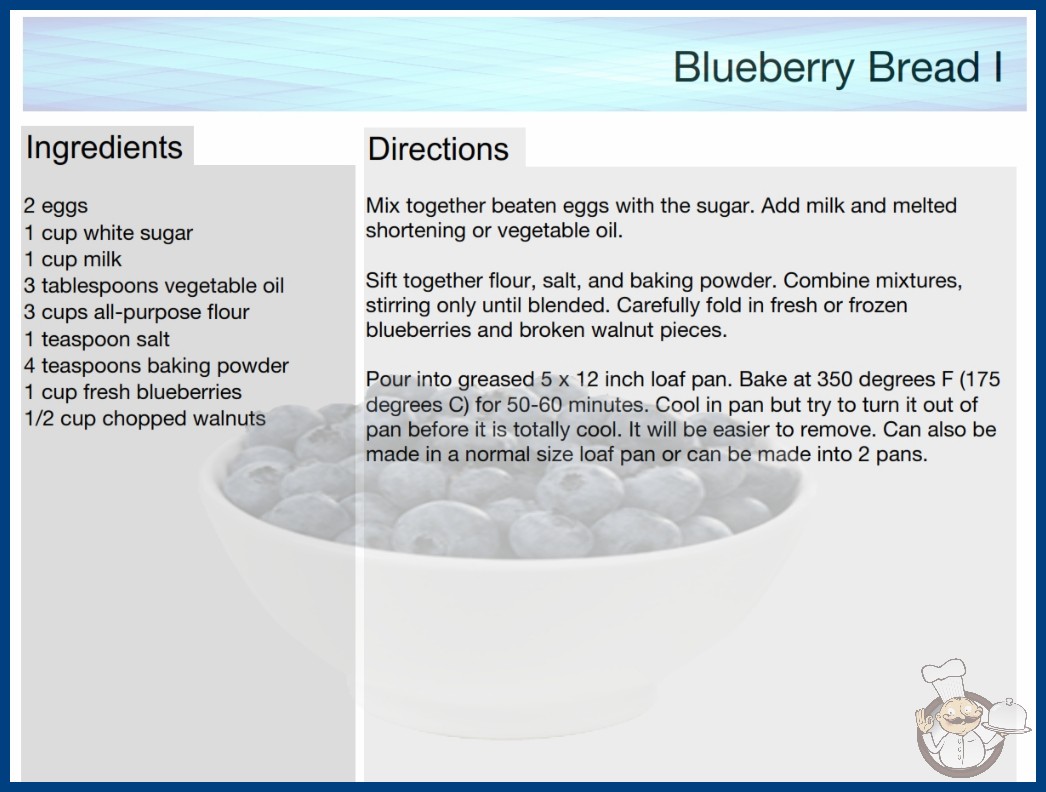 Blueberry Bread I

Ingredients

2 eggs
1 cup white sugar
1 cup milk
3 tablespoons vegetable oil
3 cups all-purpose flour
1 teaspoon salt
4 teaspoons baking powder
1 cup fresh blueberries
1/2 cup chopped walnuts

Directions

Mix together beaten eggs with the sugar. Add milk and melted shortening or vegetable oil.

Sift together flour, salt, and baking powder. Combine mixtures, stirring only until blended. Carefully fold in fresh or frozen blueberries and broken walnut pieces.

Pour into greased 5 x 12 inch loaf pan. Bake at 350 degrees F (175 degrees C) for 50-60 minutes. Cool in pan but try to turn it out of pan before it is totally cool. It will be easier to remove. Can also be made in a normal size loaf pan or can be made into 2 pans.